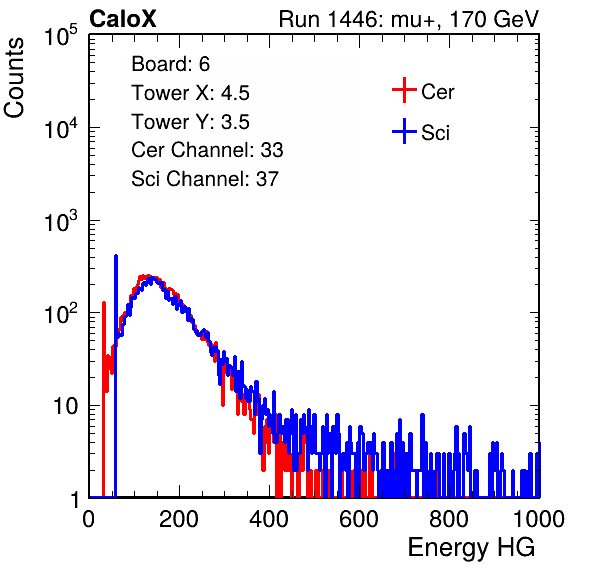 CaloX

Run 1446: mu+, 170 GeV

Counts

$10^5$

$10^4$

$10^3$

$10^2$

10

1

Board: 6
Tower X: 4.5
Tower Y: 3.5
Cer Channel: 33
Sci Channel: 37

Cer

Sci

0

200

400

600

800

1000

Energy HG